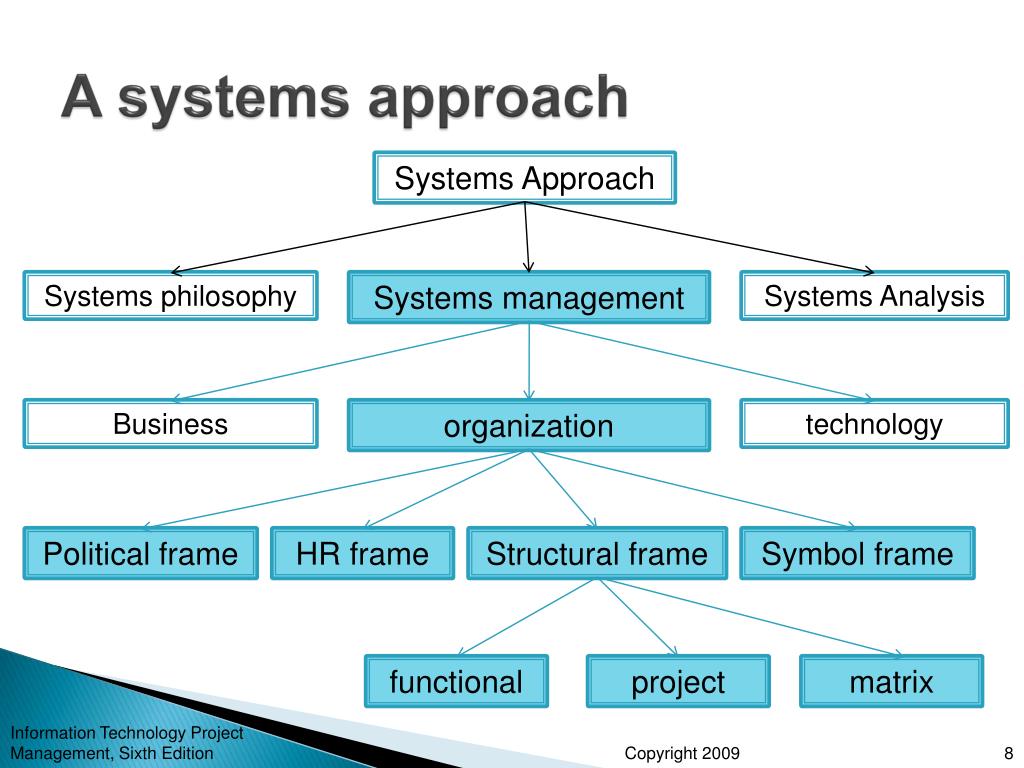 A systems approach

Systems Approach

Systems philosophy

Systems management

Systems Analysis

Business

organization

technology

Political frame

HR frame

Structural frame

Symbol frame

functional

project

matrix

Information Technology Project Management, Sixth Edition

Copyright 2009

8